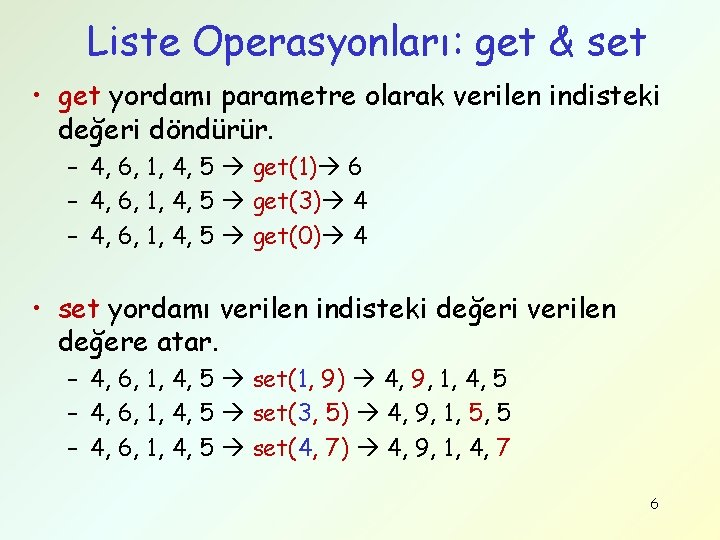 Liste Operasyonları: get & set

• get yordamı parametre olarak verilen indisteki değeri döndürür.
– 4, 6, 1, 4, 5 → get(1)→ 6
– 4, 6, 1, 4, 5 → get(3)→ 4
– 4, 6, 1, 4, 5 → get(0)→ 4

• set yordamı verilen indisteki değeri verilen değere atar.
– 4, 6, 1, 4, 5 → set(1, 9) → 4, 9, 1, 4, 5
– 4, 6, 1, 4, 5 → set(3, 5) → 4, 9, 1, 5, 5
– 4, 6, 1, 4, 5 → set(4, 7) → 4, 9, 1, 4, 7

6